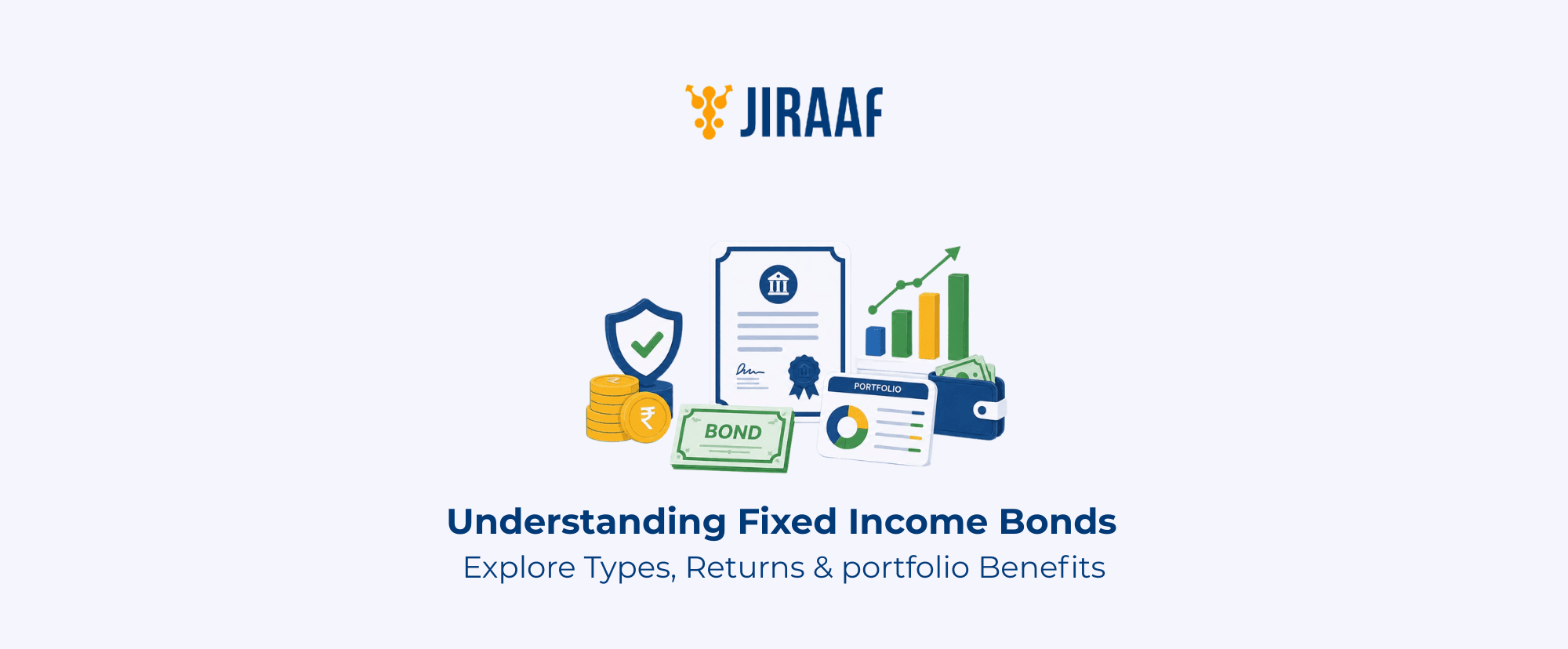 JIRAAF

₹

BOND

PORTFOLIO

Understanding Fixed Income Bonds

Explore Types, Returns & portfolio Benefits